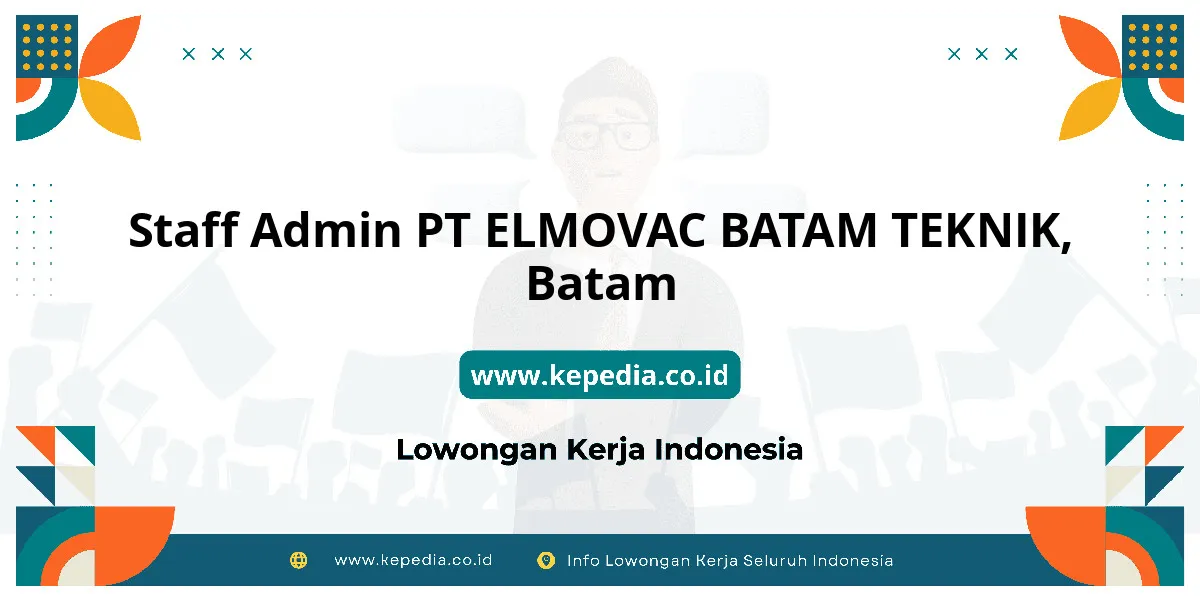 Staff Admin PT ELMOVAC BATAM TEKNIK, Batam

www.kepedia.co.id

Lowongan Kerja Indonesia

www.kepedia.co.id Info Lowongan Kerja Seluruh Indonesia